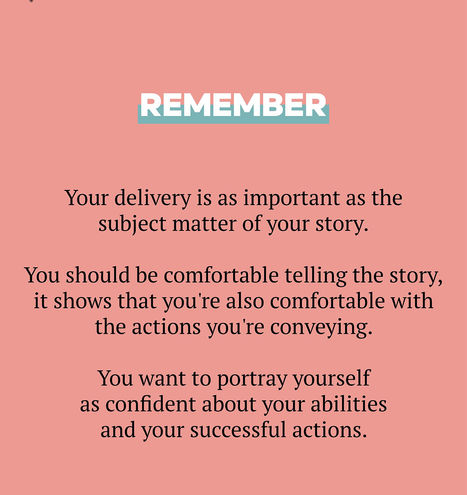 REMEMBER

Your delivery is as important as the subject matter of your story.

You should be comfortable telling the story, it shows that you're also comfortable with the actions you're conveying.

You want to portray yourself as confident about your abilities and your successful actions.